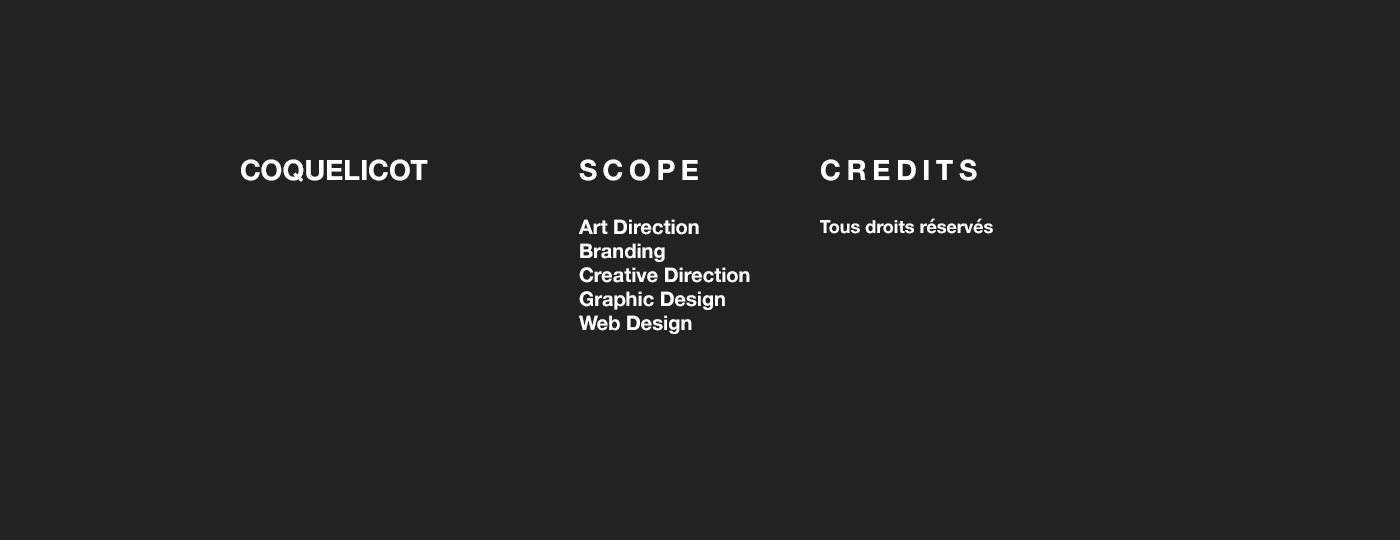 COQUELICOT

SCOPE

Art Direction
Branding
Creative Direction
Graphic Design
Web Design

CREDITS

Tous droits réservés